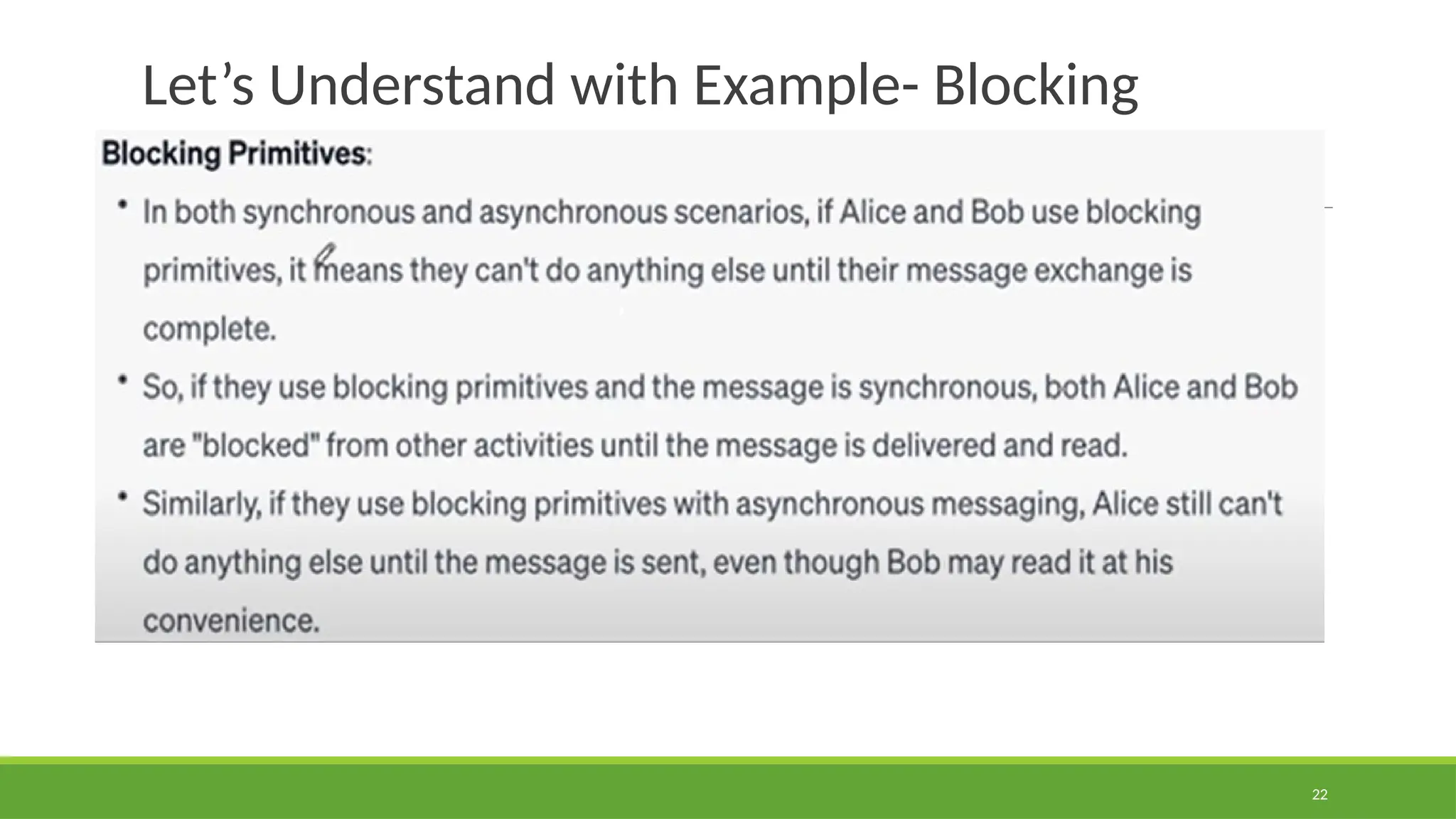 Let’s Understand with Example- Blocking

Blocking Primitives:

• In both synchronous and asynchronous scenarios, if Alice and Bob use blocking primitives, it means they can't do anything else until their message exchange is complete.

• So, if they use blocking primitives and the message is synchronous, both Alice and Bob are "blocked" from other activities until the message is delivered and read.

• Similarly, if they use blocking primitives with asynchronous messaging, Alice still can't do anything else until the message is sent, even though Bob may read it at his convenience.

22